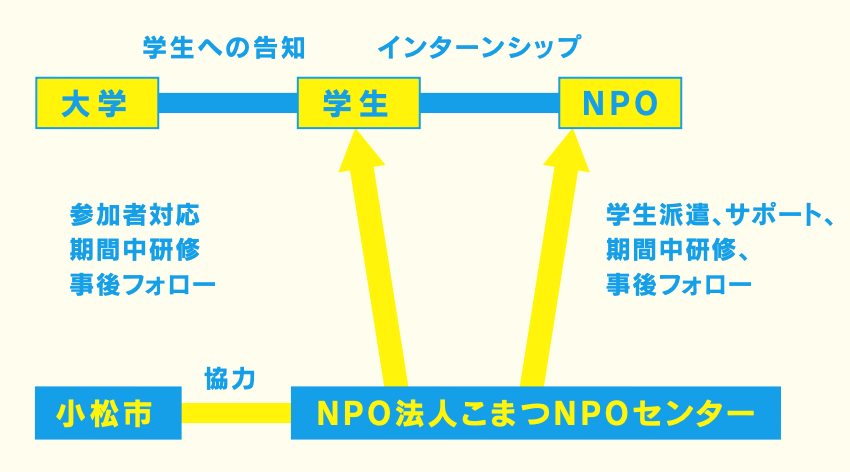 学生への告知

インターンシップ

大学

学生

NPO

参加者対応
期間中研修
事後フォロー

学生派遣、サポート、
期間中研修、
事後フォロー

協力

小松市

NPO法人こまつNPOセンター